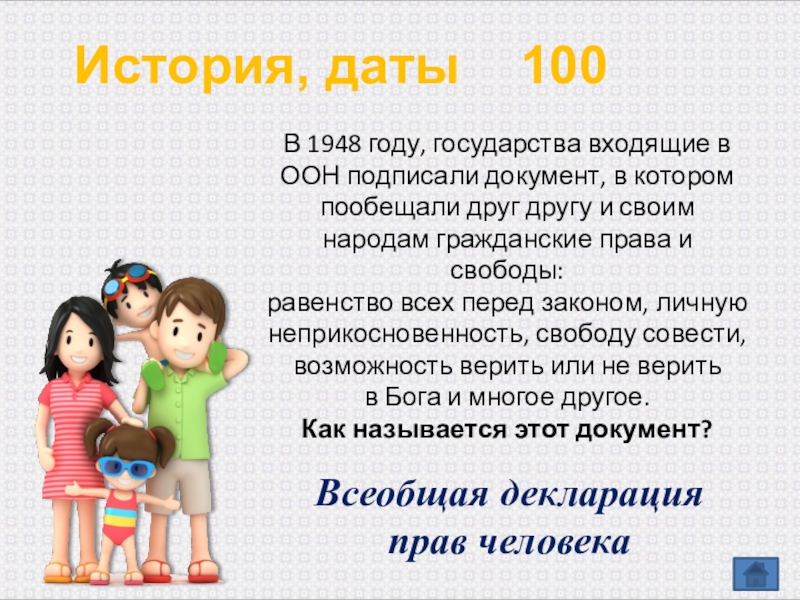 История, даты 100

В 1948 году, государства входящие в ООН подписали документ, в котором пообещали друг другу и своим народам гражданские права и свободы:
равенство всех перед законом, личную неприкосновенность, свободу совести, возможность верить или не верить в Бога и многое другое.
Как называется этот документ?

Всеобщая декларация прав человека